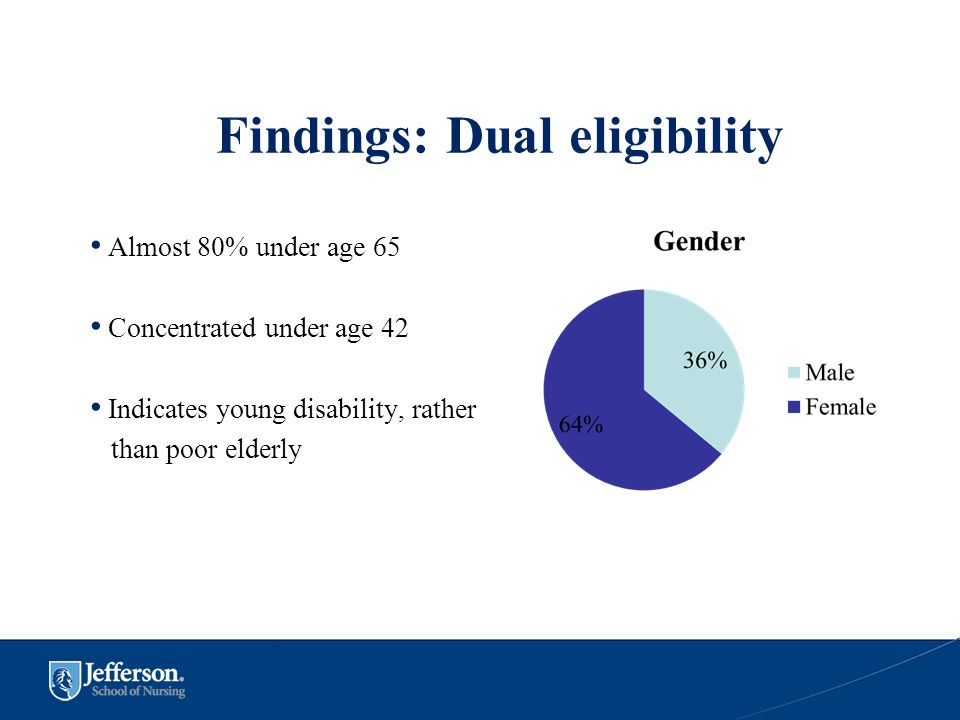 Findings: Dual eligibility

• Almost 80% under age 65

• Concentrated under age 42

• Indicates young disability, rather than poor elderly

Gender

36%

64%

Male

Female

Jefferson.
School of Nursing